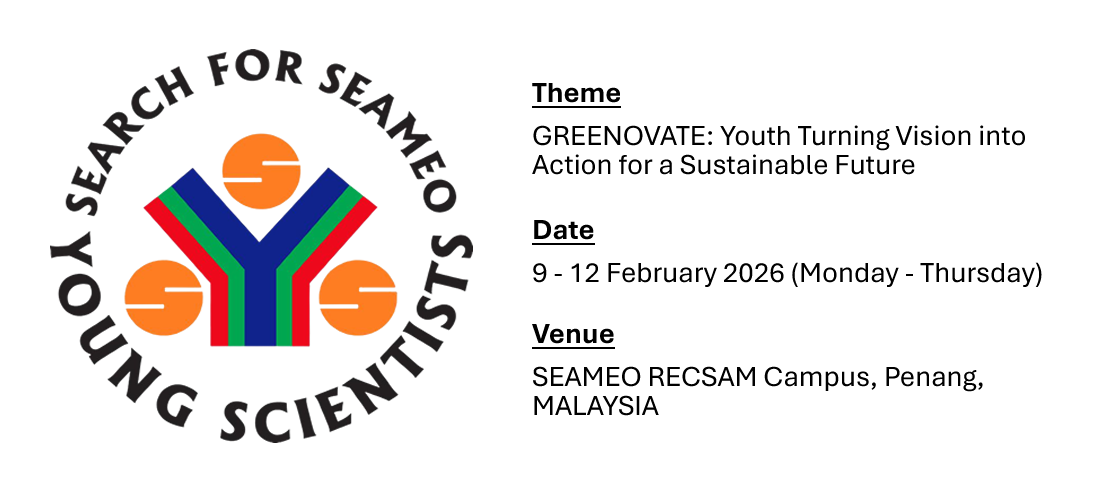 SEARCH FOR SEAMEO
YOUNG SCIENTISTS

Theme
GREENOVATE: Youth Turning Vision into Action for a Sustainable Future

Date
9 - 12 February 2026 (Monday - Thursday)

Venue
SEAMEO RECSAM Campus, Penang, MALAYSIA